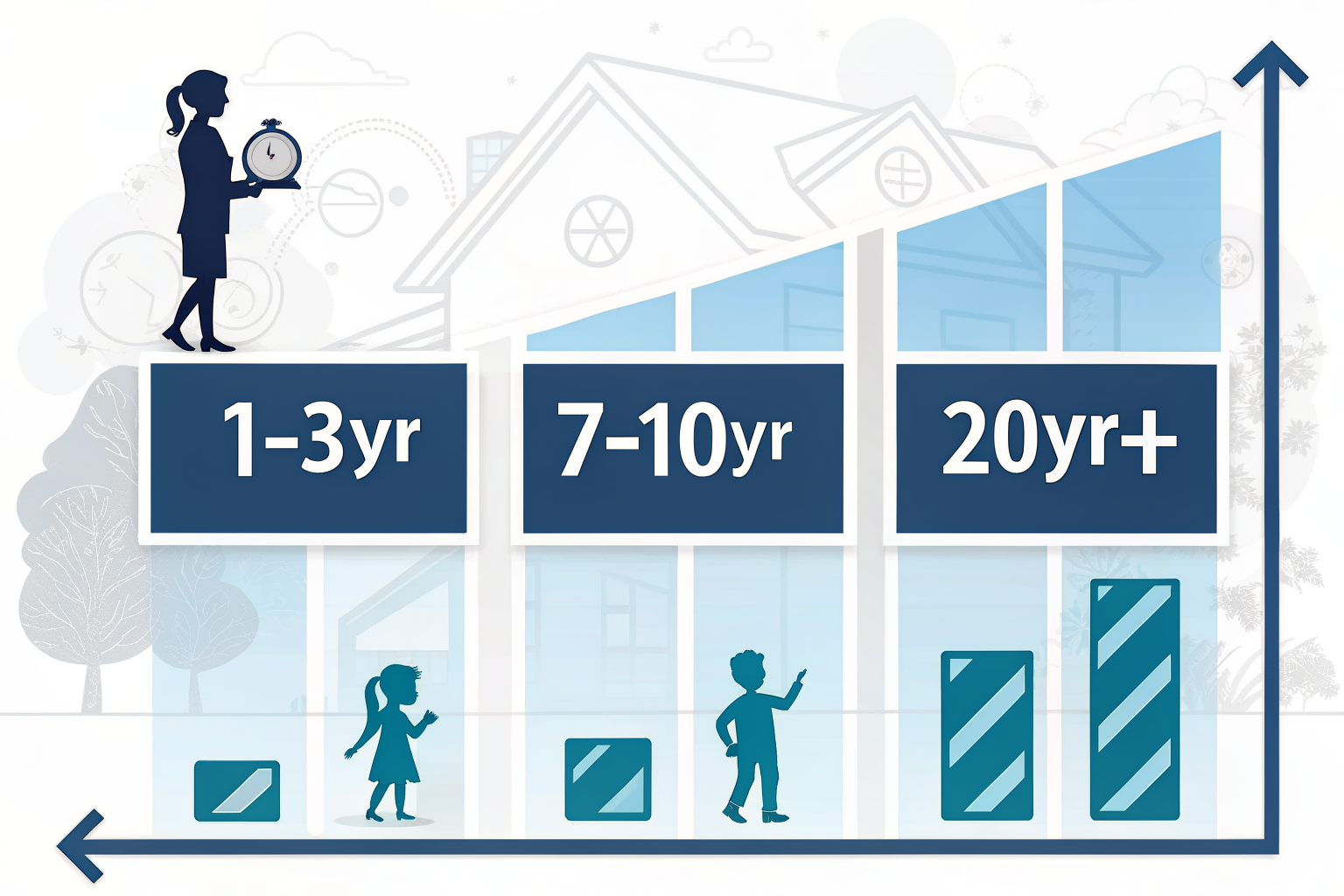 1–3yr

7–10yr

20yr+